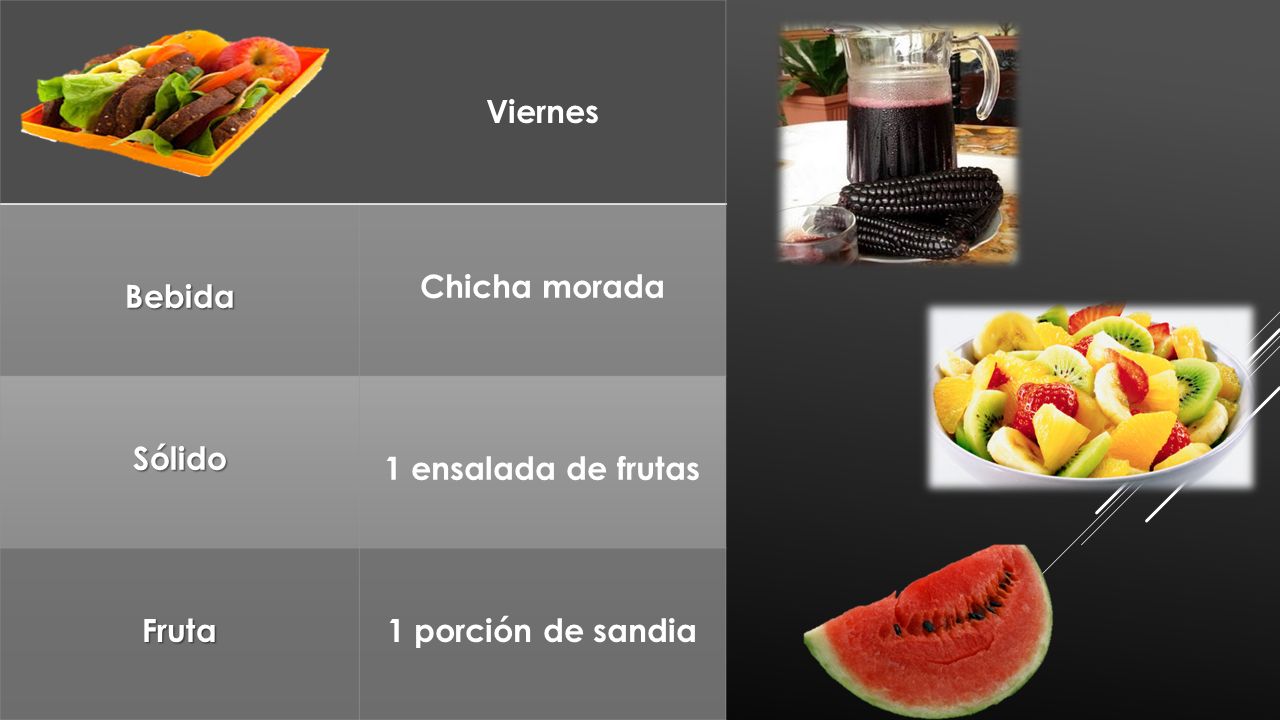 | | Viernes |
|---|---|
| Bebida | Chicha morada |
| Sólido | 1 ensalada de frutas |
| Fruta | 1 porción de sandia |